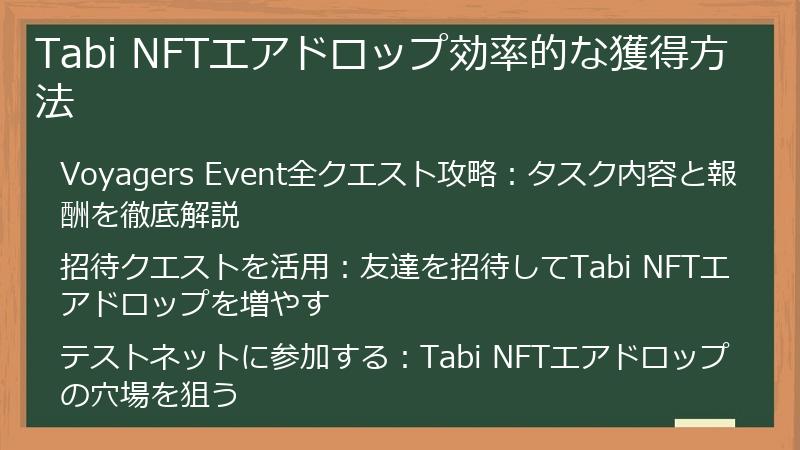 Tabi NFTエアドロップ効率的な獲得方法

Voyagers Event全クエスト攻略：タスク内容と報酬を徹底解説

招待クエストを活用：友達を招待してTabi NFTエアドロップを増やす

テストネットに参加する：Tabi NFTエアドロップの穴場を狙う